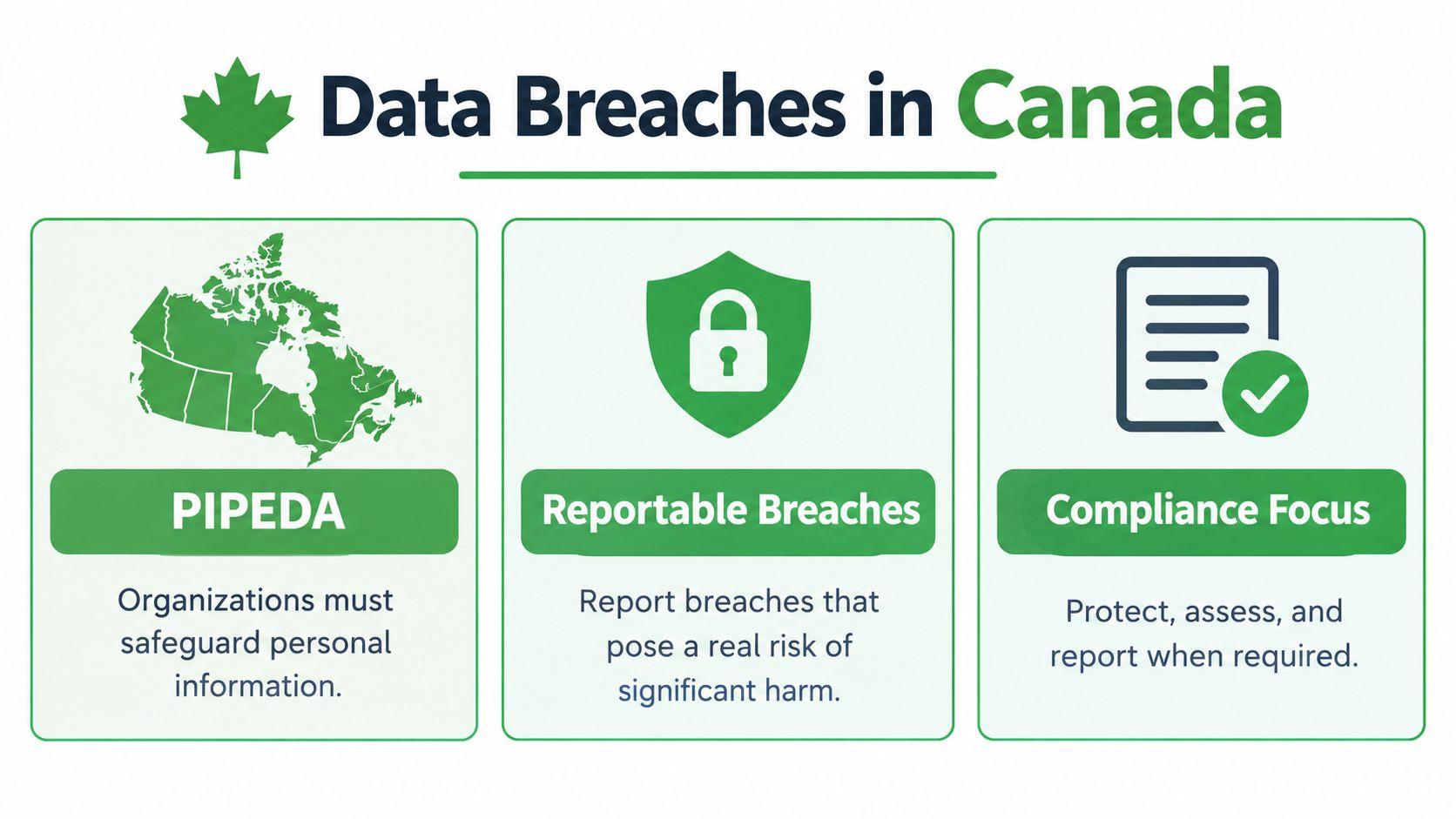 Data Breaches in Canada

PIPEDA

Organizations must safeguard personal information.

Reportable Breaches

Report breaches that pose a real risk of significant harm.

Compliance Focus

Protect, assess, and report when required.